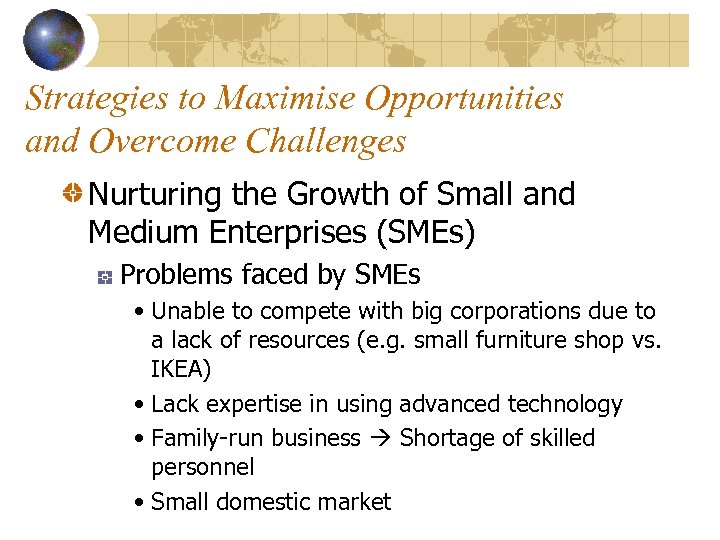 Strategies to Maximise Opportunities and Overcome Challenges

Nurturing the Growth of Small and Medium Enterprises (SMEs)

Problems faced by SMEs

• Unable to compete with big corporations due to a lack of resources (e.g. small furniture shop vs. IKEA)

• Lack expertise in using advanced technology

• Family-run business → Shortage of skilled personnel

• Small domestic market